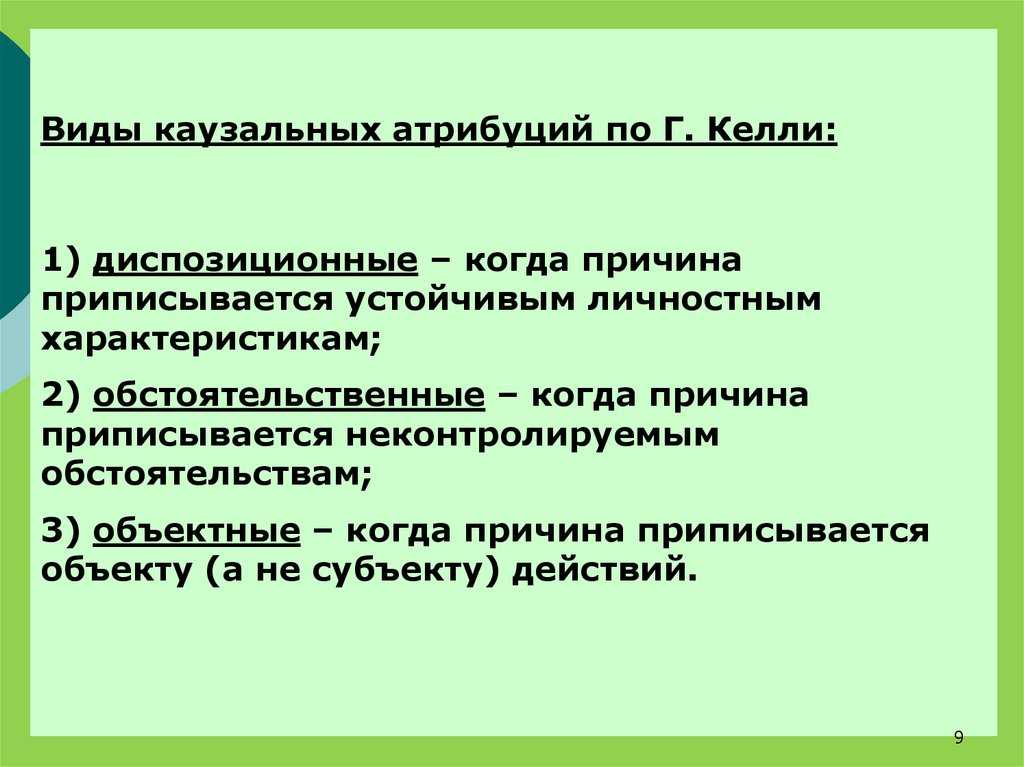 Виды каузальных атрибуций по Г. Келли:

1) диспозиционные – когда причина приписывается устойчивым личностным характеристикам;

2) обстоятельственные – когда причина приписывается неконтролируемым обстоятельствам;

3) объектные – когда причина приписывается объекту (а не субъекту) действий.

9